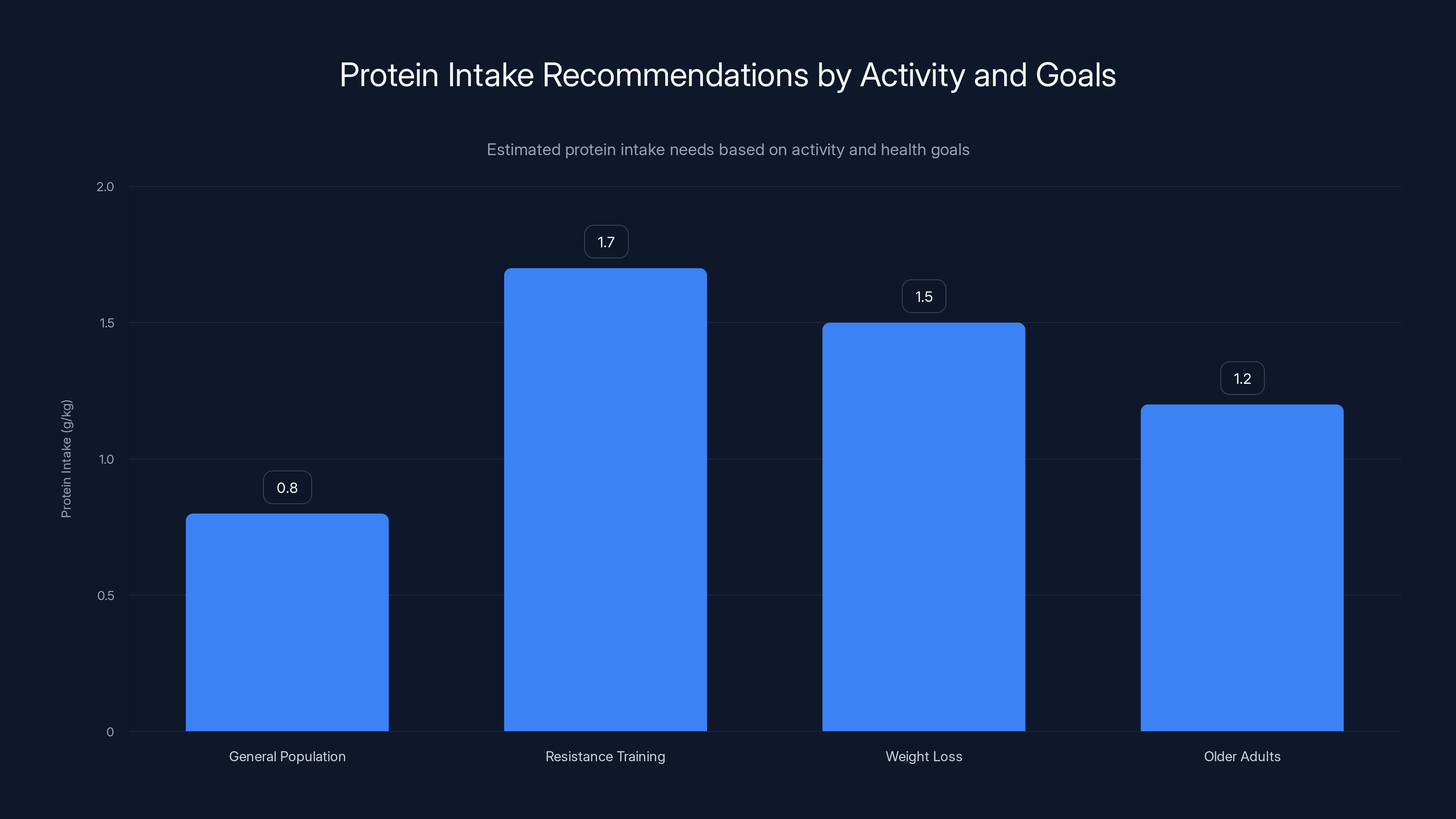 Protein Intake Recommendations by Activity and Goals

Estimated protein intake needs based on activity and health goals

Protein Intake (g/kg)

2.0
1.5
1.0
0.5
0

0.8
1.7
1.5
1.2

General Population
Resistance Training
Weight Loss
Older Adults